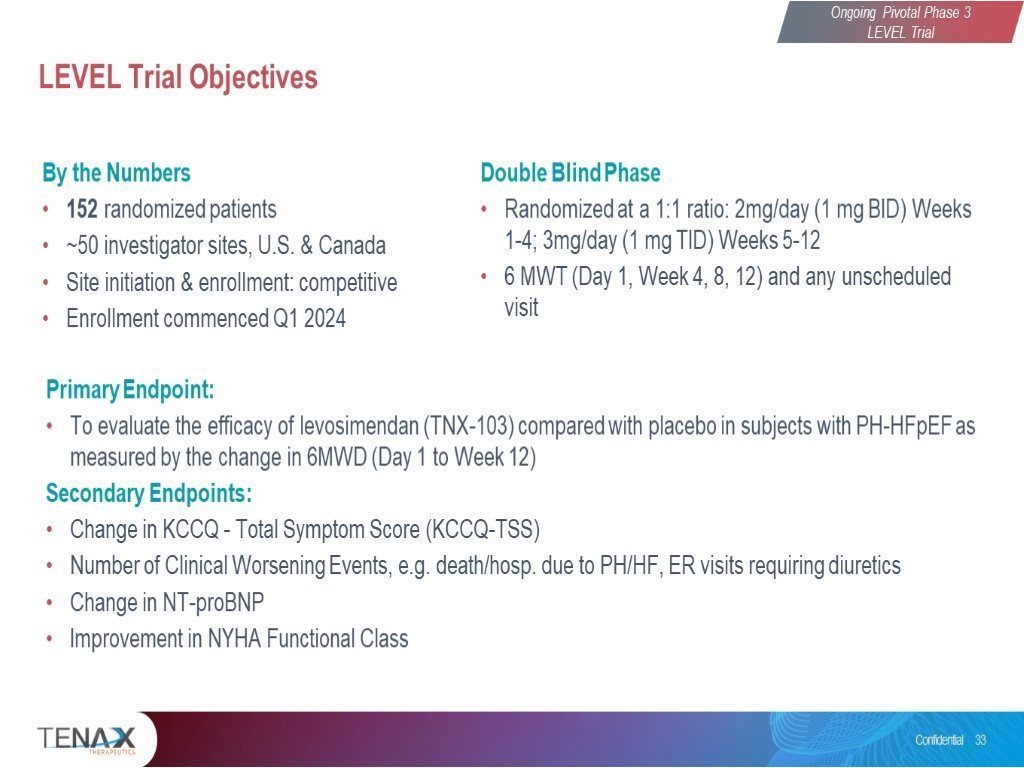 Ongoing Pivotal Phase 3
LEVEL Trial

LEVEL Trial Objectives

By the Numbers
• 152 randomized patients
• ~50 investigator sites, U.S. & Canada
• Site initiation & enrollment: competitive
• Enrollment commenced Q1 2024

Double Blind Phase
• Randomized at a 1:1 ratio: 2mg/day (1 mg BID) Weeks 1-4; 3mg/day (1 mg TID) Weeks 5-12
• 6 MWT (Day 1, Week 4, 8, 12) and any unscheduled visit

Primary Endpoint:
• To evaluate the efficacy of levosimendan (TNX-103) compared with placebo in subjects with PH-HFpEF as measured by the change in 6MWD (Day 1 to Week 12)

Secondary Endpoints:
• Change in KCCQ - Total Symptom Score (KCCQ-TSS)
• Number of Clinical Worsening Events, e.g. death/hosp. due to PH/HF, ER visits requiring diuretics
• Change in NT-proBNP
• Improvement in NYHA Functional Class

TENAX
THERAPEUTICS

Confidential 33